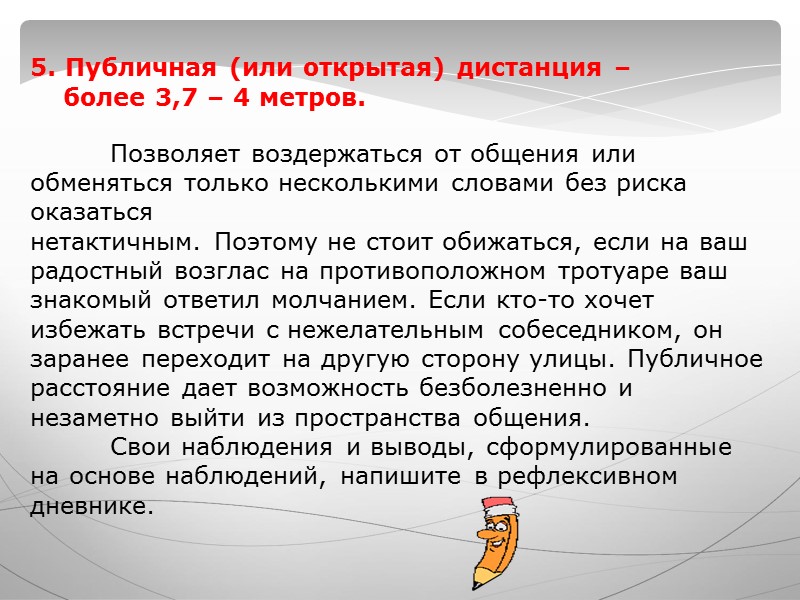 5. Публичная (или открытая) дистанция – более 3,7 – 4 метров.

Позволяет воздержаться от общения или обменяться только несколькими словами без риска оказаться нетактичным. Поэтому не стоит обижаться, если на ваш радостный возглас на противоположном тротуаре ваш знакомый ответил молчанием. Если кто-то хочет избежать встречи с нежелательным собеседником, он заранее переходит на другую сторону улицы. Публичное расстояние дает возможность безболезненно и незаметно выйти из пространства общения.

Свои наблюдения и выводы, сформулированные на основе наблюдений, напишите в рефлексивном дневнике.